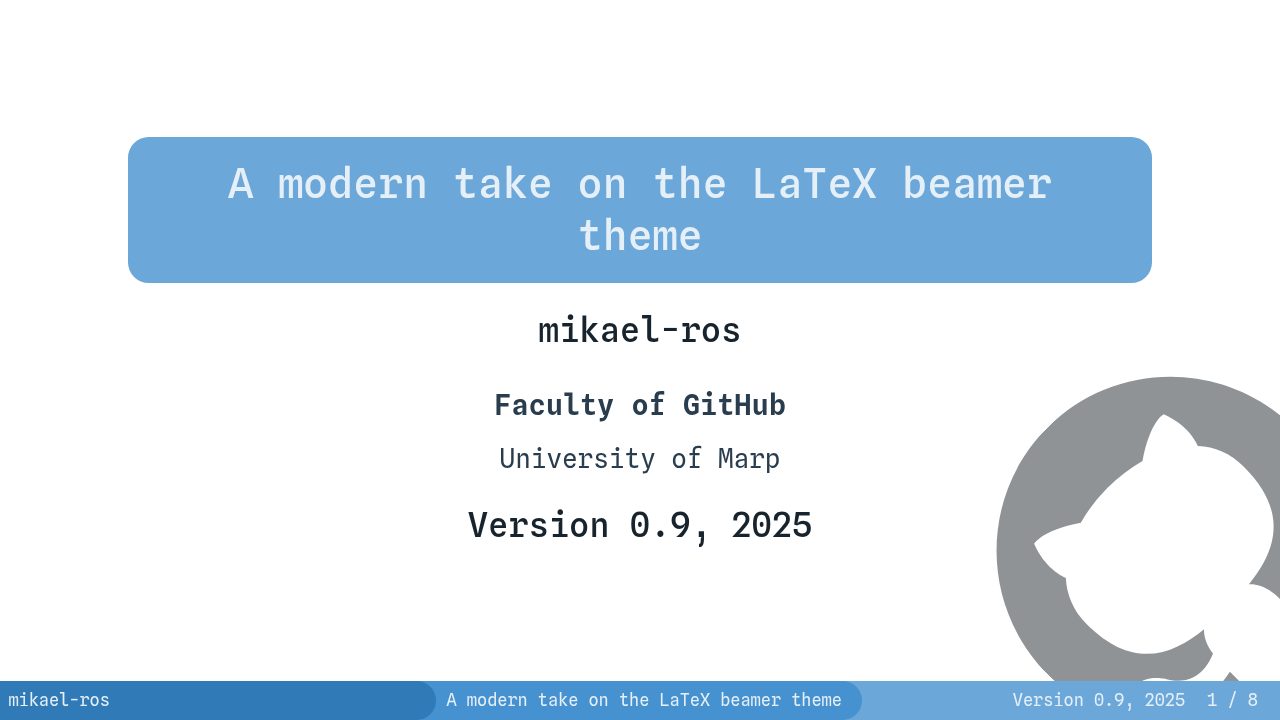 A modern take on the LaTeX beamer theme

mikael-ros

Faculty of GitHub

University of Marp

Version 0.9, 2025

mikael-ros A modern take on the LaTeX beamer theme Version 0.9, 2025 1 / 8